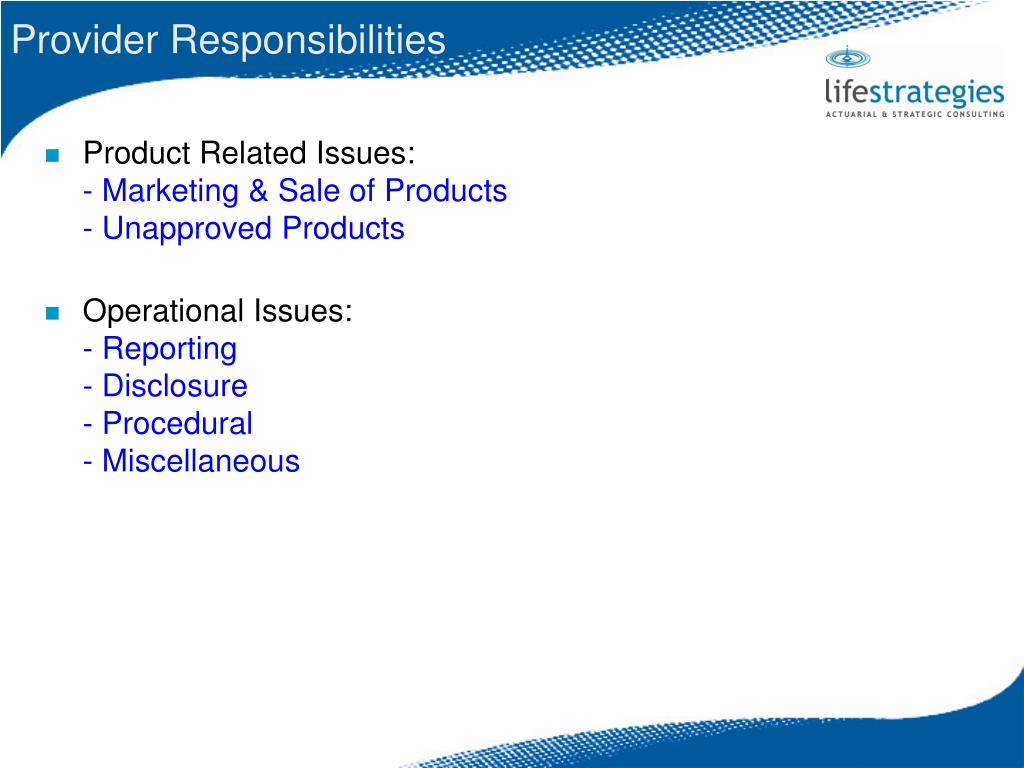 Provider Responsibilities

lifestrategies
ACTUARIAL & STRATEGIC CONSULTING

Product Related Issues:
- Marketing & Sale of Products
- Unapproved Products

Operational Issues:
- Reporting
- Disclosure
- Procedural
- Miscellaneous